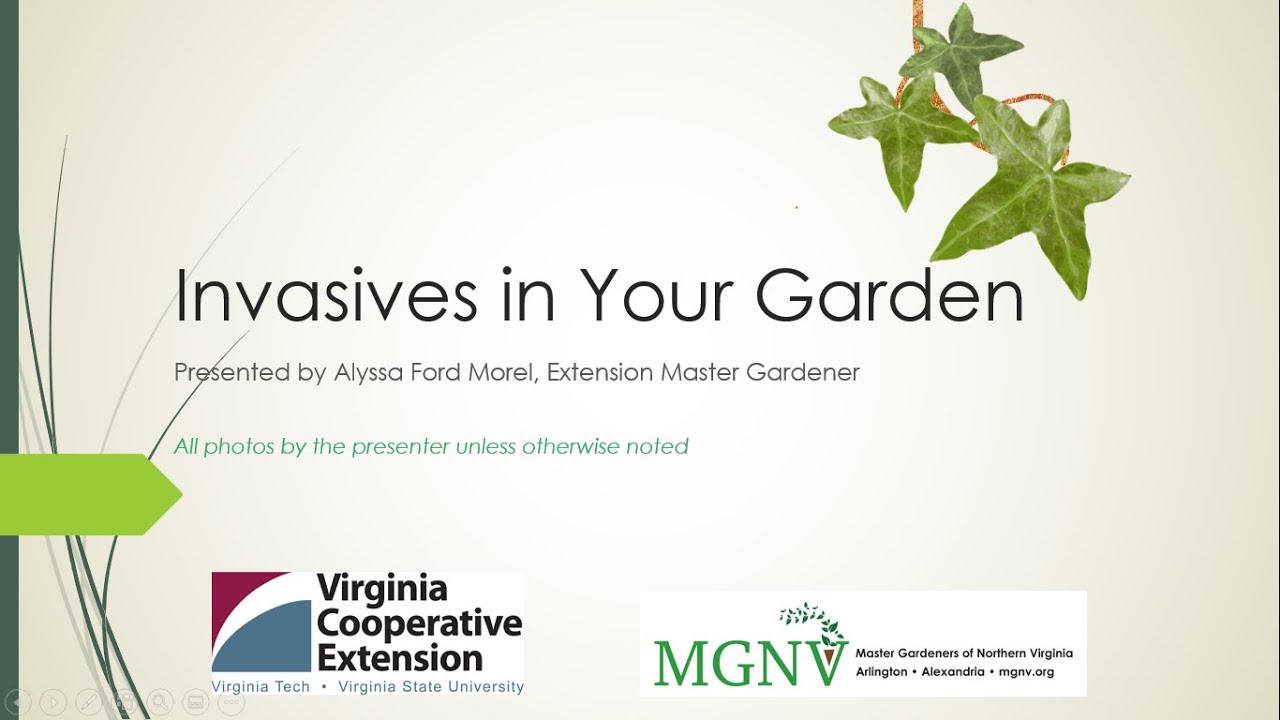 Invasives in Your Garden

Presented by Alyssa Ford Morel, Extension Master Gardener

All photos by the presenter unless otherwise noted

Virginia Cooperative Extension
Virginia Tech • Virginia State University

MGNV
Master Gardeners of Northern Virginia
Arlington • Alexandria • mgnv.org